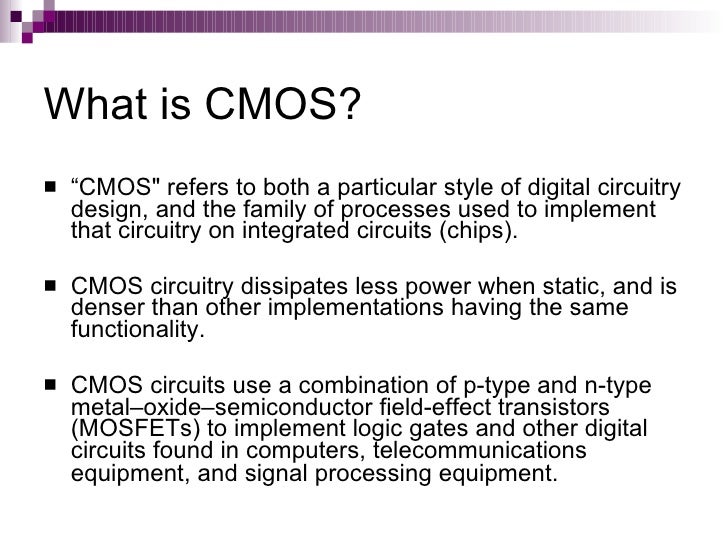 What is CMOS?

■ “CMOS" refers to both a particular style of digital circuitry design, and the family of processes used to implement that circuitry on integrated circuits (chips).

■ CMOS circuitry dissipates less power when static, and is denser than other implementations having the same functionality.

■ CMOS circuits use a combination of p-type and n-type metal–oxide–semiconductor field-effect transistors (MOSFETs) to implement logic gates and other digital circuits found in computers, telecommunications equipment, and signal processing equipment.